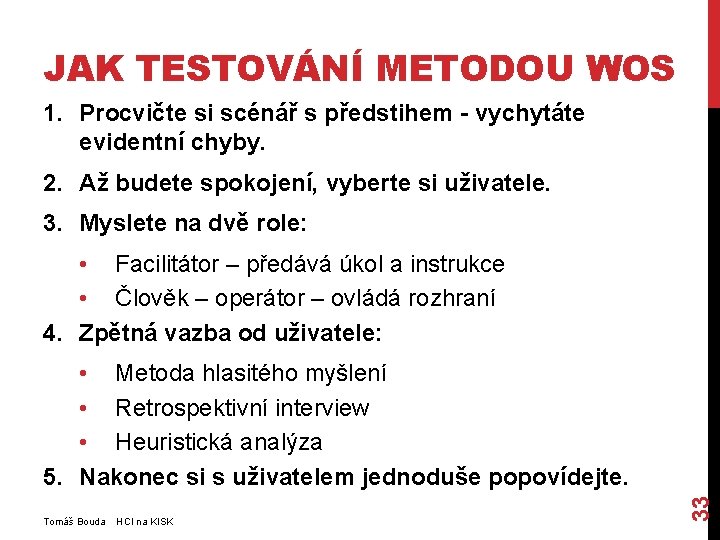 JAK TESTOVÁNÍ METODOU WOS

1. Procvičte si scénář s předstihem - vychytáte evidentní chyby.
2. Až budete spokojení, vyberte si uživatele.
3. Myslete na dvě role:
 • Facilitátor – předává úkol a instrukce
 • Člověk – operátor – ovládá rozhraní
4. Zpětná vazba od uživatele:
 • Metoda hlasitého myšlení
 • Retrospektivní interview
 • Heuristická analýza
5. Nakonec si s uživatelem jednoduše popovídejte.

Tomáš Bouda HCI na KISK

33